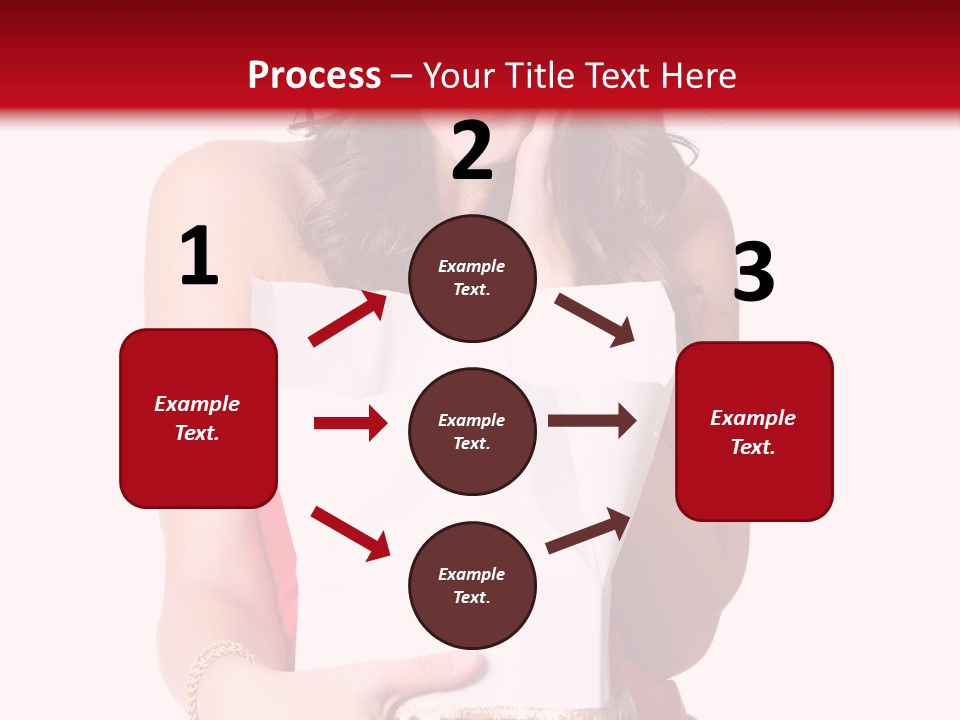 Process – Your Title Text Here

1

Example Text.

2

Example Text.

Example Text.

Example Text.

3

Example Text.